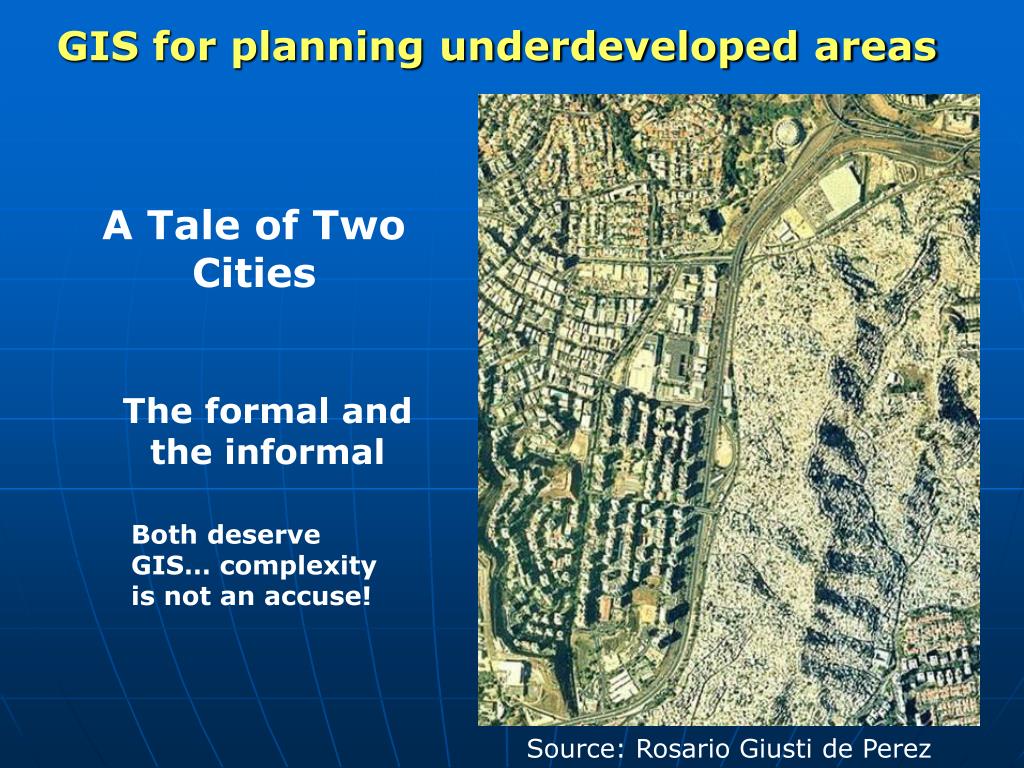 GIS for planning underdeveloped areas

A Tale of Two Cities

The formal and the informal

Both deserve GIS… complexity is not an accuse!

Source: Rosario Giusti de Perez